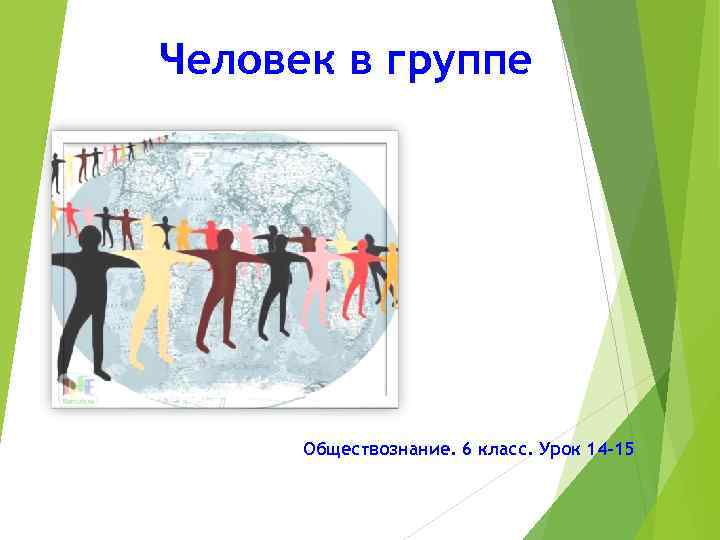 Человек в группе

Обществознание. 6 класс. Урок 14-15